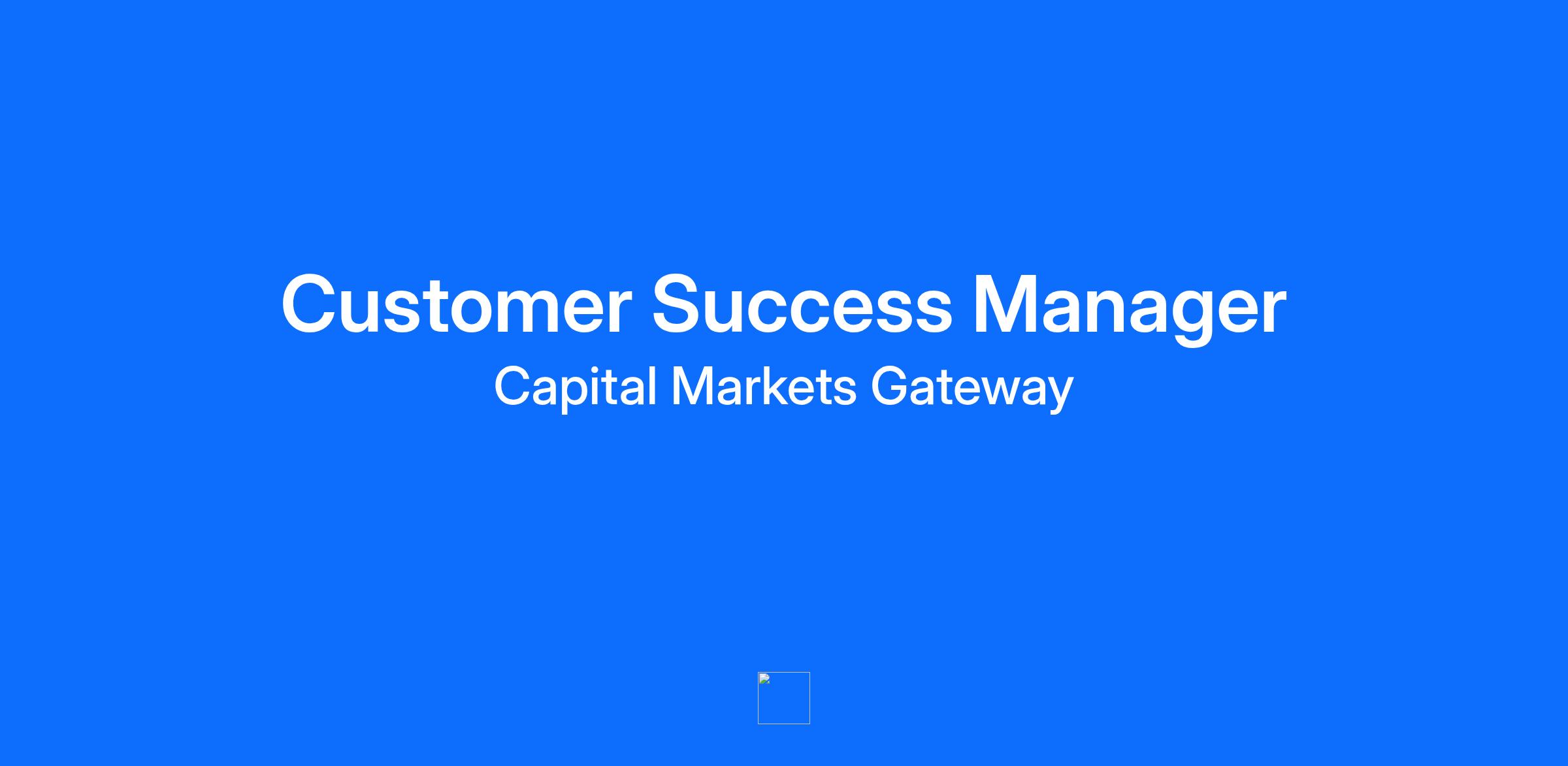 Customer Success Manager
Capital Markets Gateway